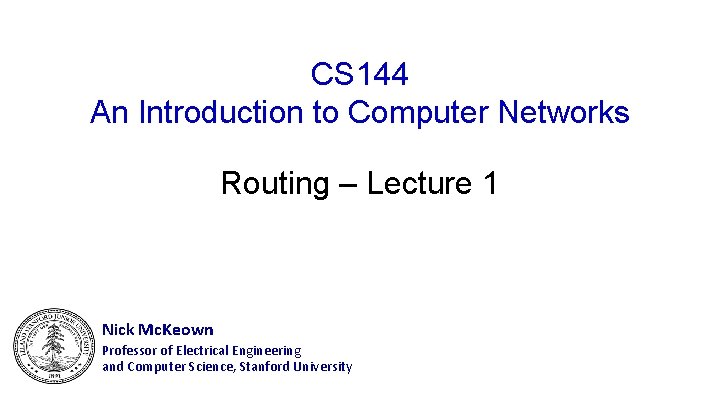 CS144
An Introduction to Computer Networks

Routing – Lecture 1

Nick McKeown
Professor of Electrical Engineering and Computer Science, Stanford University